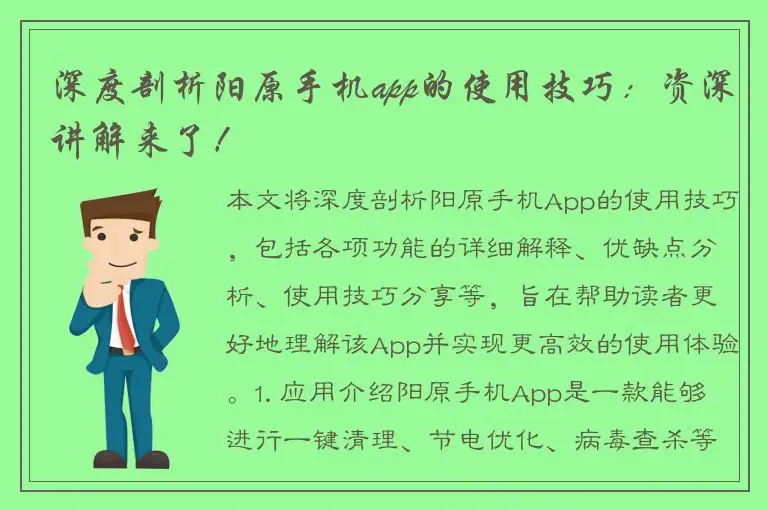 深度剖析阳原手机app的使用技巧：资深讲解来了！

本文将深度剖析阳原手机App的使用技巧，包括各项功能的详细解释、优缺点分析、使用技巧分享等，旨在帮助读者更好地理解该App并实现更高效的使用体验。1. 应用介绍阳原手机App是一款能够进行一键清理、节电优化、病毒查杀等